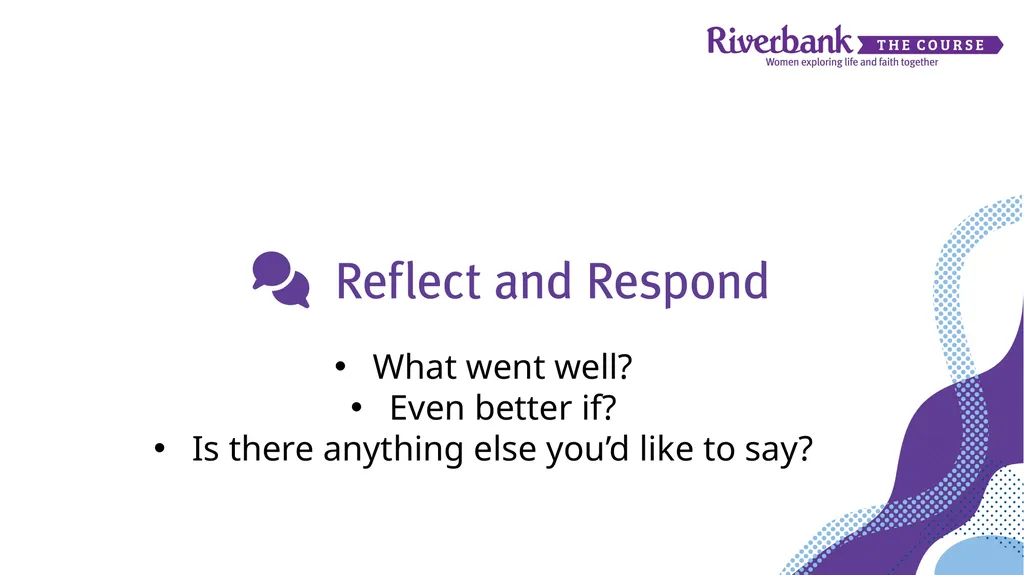 Riverbank THE COURSE
Women exploring life and faith together

Reflect and Respond

• What went well?
• Even better if?
• Is there anything else you'd like to say?